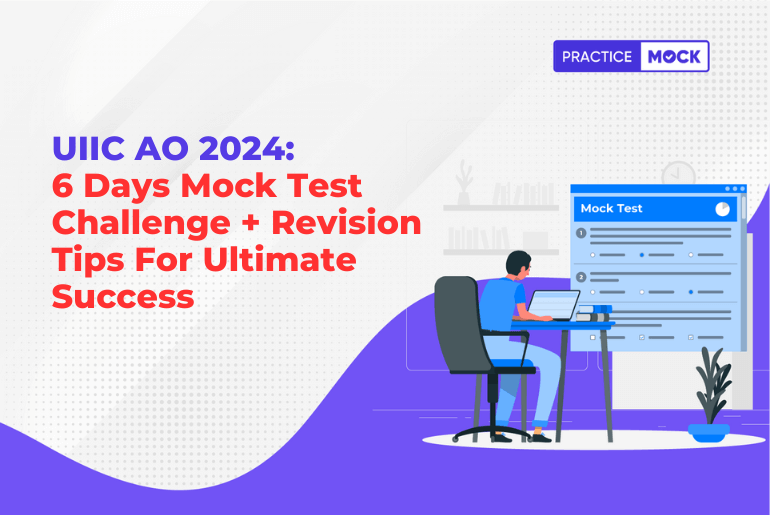 PRACTICE MOCK

UIIC AO 2024:
6 Days Mock Test Challenge + Revision Tips For Ultimate Success

Mock Test

1

2